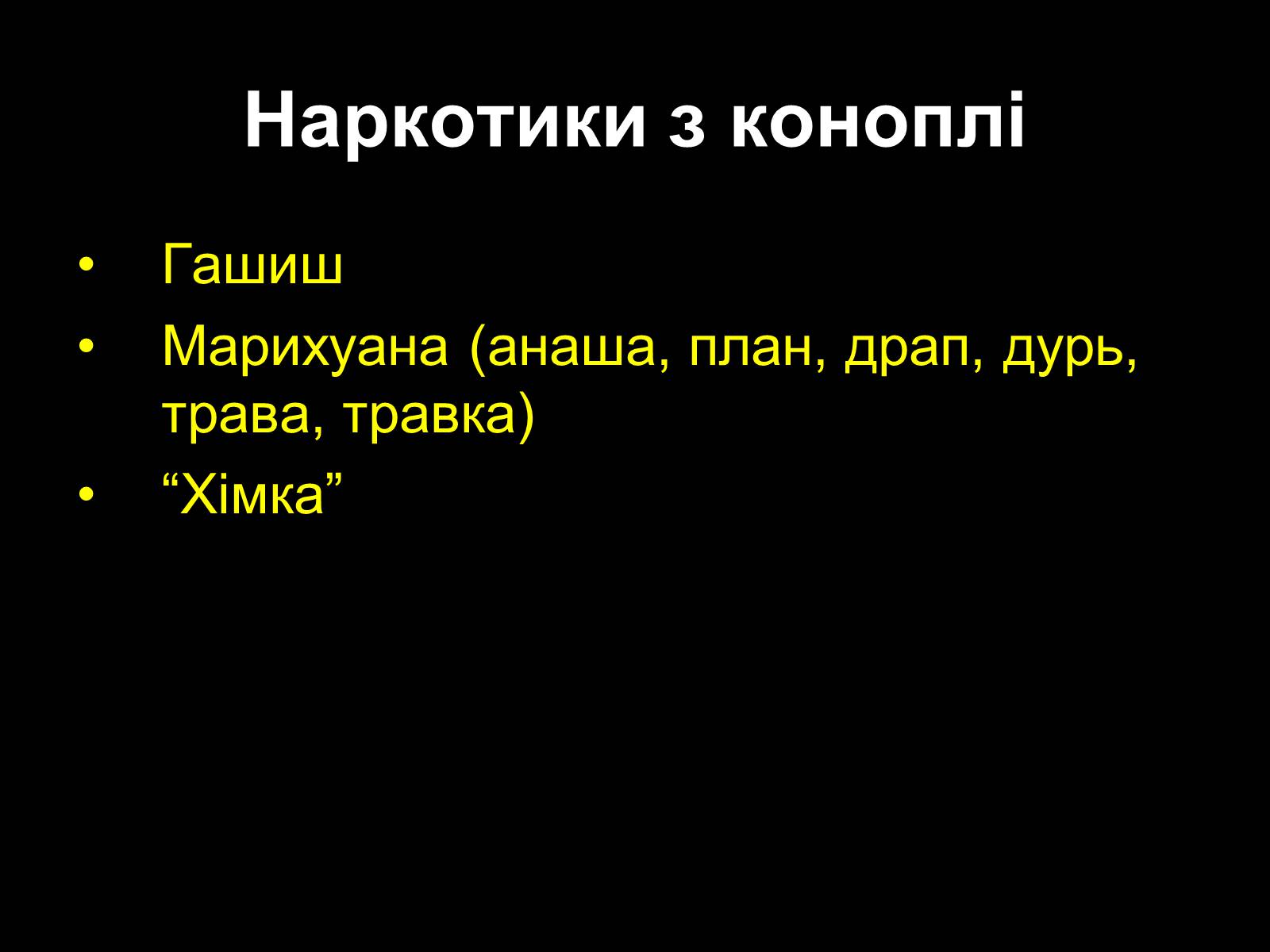 Наркотики з коноплі

• Гашиш
• Марихуана (анаша, план, драп, дурь, трава, травка)
• “Хімка”